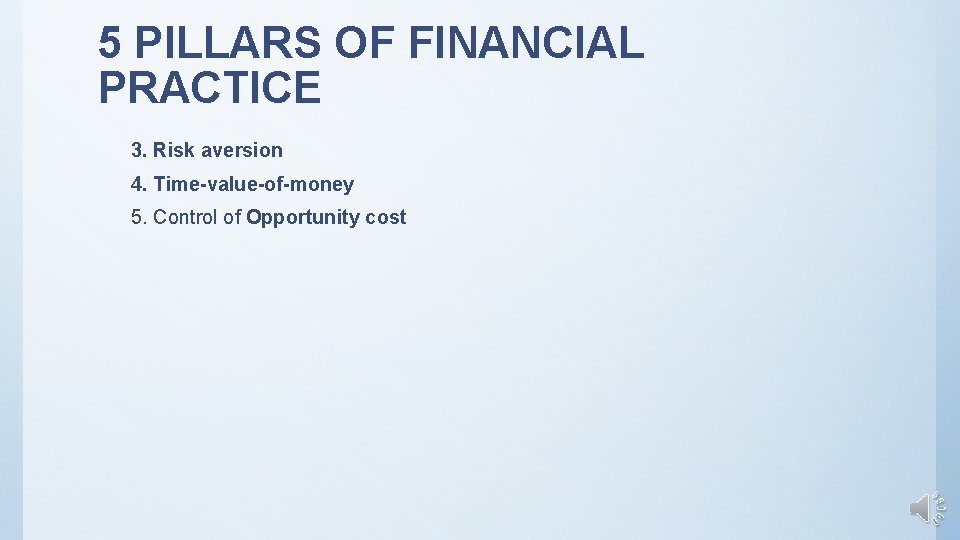 5 PILLARS OF FINANCIAL PRACTICE

3. Risk aversion

4. Time-value-of-money

5. Control of Opportunity cost